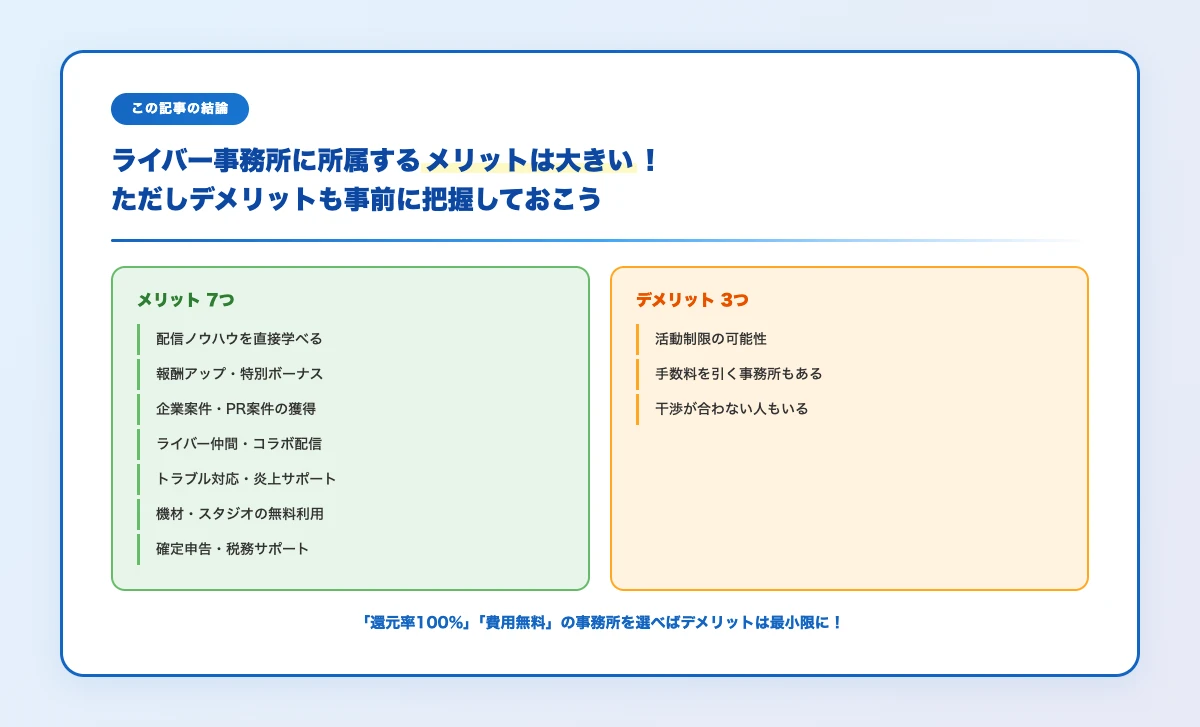 この記事の結論

ライバー事務所に所属するメリットは大きい！
ただしデメリットも事前に把握しておこう

メリット 7つ

配信ノウハウを直接学べる
報酬アップ・特別ボーナス
企業案件・PR案件の獲得
ライバー仲間・コラボ配信
トラブル対応・炎上サポート
機材・スタジオの無料利用
確定申告・税務サポート

デメリット 3つ

活動制限の可能性
手数料を引く事務所もある
干渉が合わない人もいる

「還元率100%」「費用無料」の事務所を選べばデメリットは最小限に！